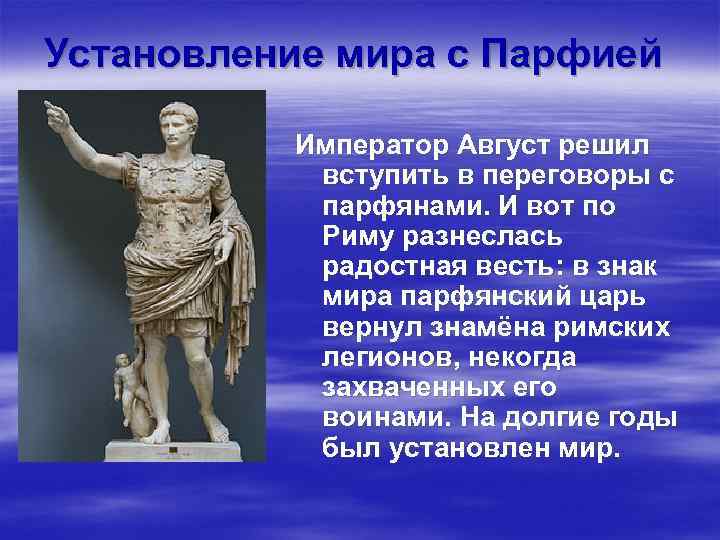 Установление мира с Парфией

Император Август решил вступить в переговоры с парфянами. И вот по Риму разнеслась радостная весть: в знак мира парфянский царь вернул знамёна римских легионов, некогда захваченных его воинами. На долгие годы был установлен мир.